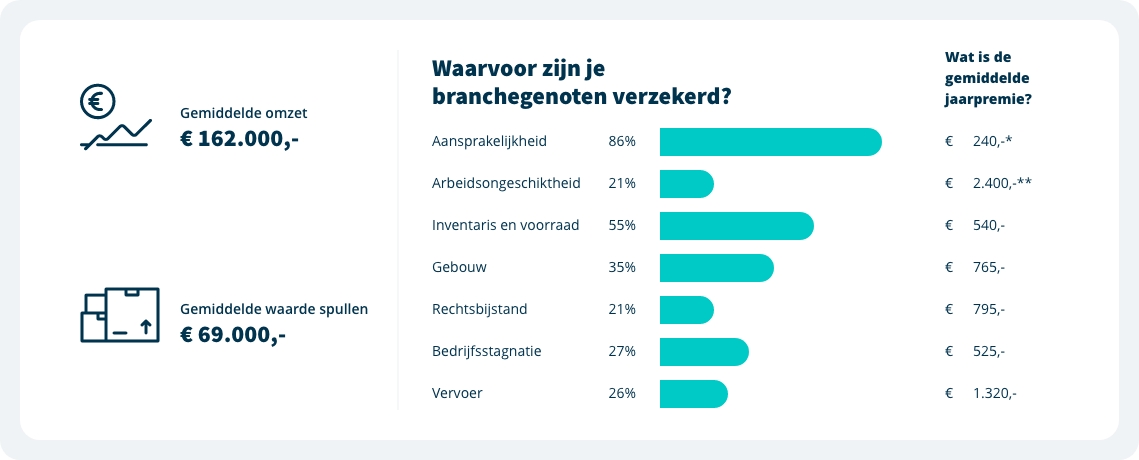 Gemiddelde omzet
€ 162.000,-

Gemiddelde waarde spullen
€ 69.000,-

Waarvoor zijn je branchegenoten verzekerd?

Wat is de gemiddelde jaarpremie?

| | | |
|---|---|---|
| Aansprakelijkheid | 86% | € 240,-* |
| Arbeidsongeschiktheid | 21% | € 2.400,-** |
| Inventaris en voorraad | 55% | € 540,- |
| Gebouw | 35% | € 765,- |
| Rechtsbijstand | 21% | € 795,- |
| Bedrijfsstagnatie | 27% | € 525,- |
| Vervoer | 26% | € 1.320,- |